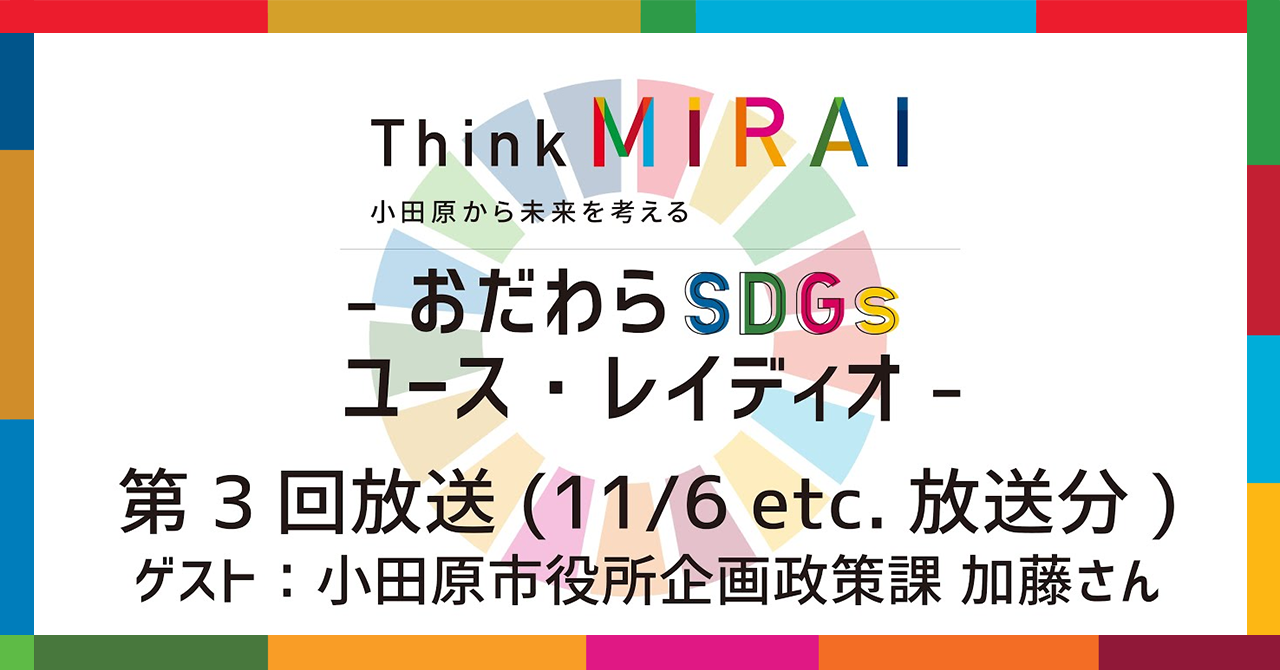 Think MIRAI
小田原から未来を考える

– おだわらSDGs
ユース・レイディオ –

第３回放送 (11/6 etc. 放送分 )
ゲスト：小田原市役所企画政策課 加藤さん